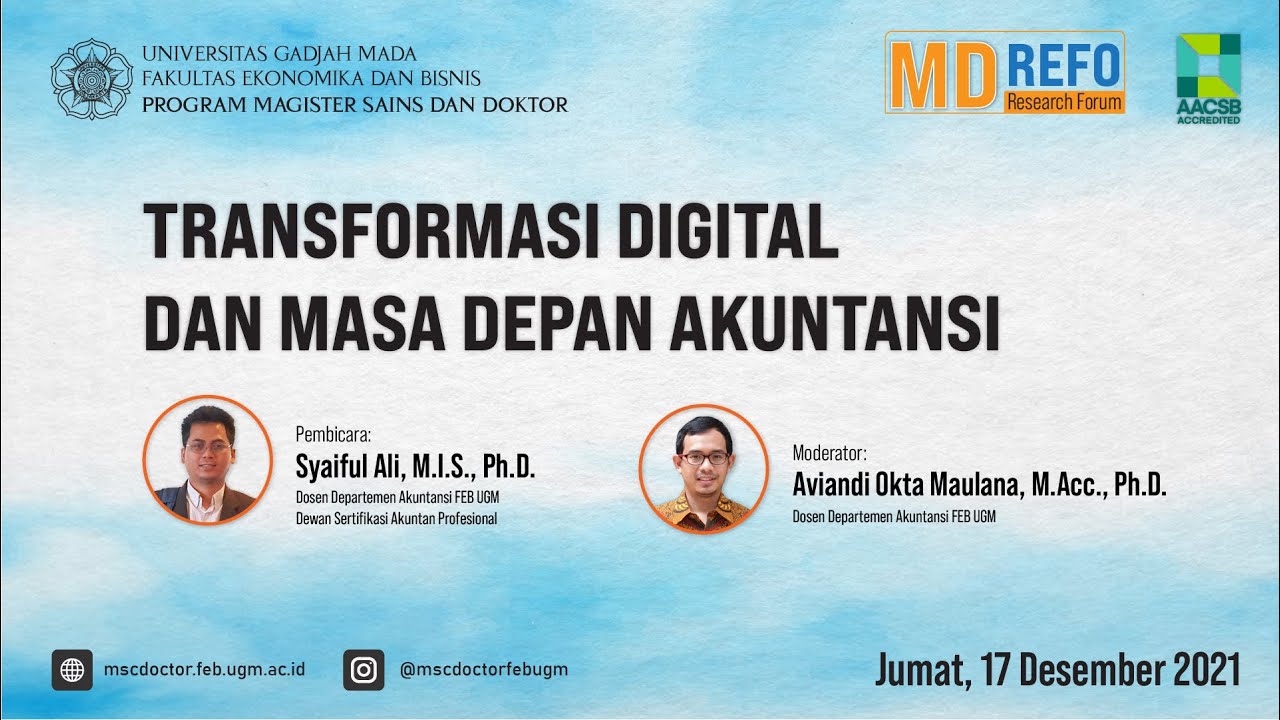 UNIVERSITAS GADJAH MADA
FAKULTAS EKONOMIKA DAN BISNIS
PROGRAM MAGISTER SAINS DAN DOKTOR

MD REFO
Research Forum

AACSB
ACCREDITED

TRANSFORMASI DIGITAL
DAN MASA DEPAN AKUNTANSI

Pembicara:
Syaiful Ali, M.I.S., Ph.D.
Dosen Departemen Akuntansi FEB UGM
Dewan Sertifikasi Akuntan Profesional

Moderator:
Aviandi Okta Maulana, M.Acc., Ph.D.
Dosen Departemen Akuntansi FEB UGM

mscdoctor.feb.ugm.ac.id
@mscdoctorfebugm

Jumat, 17 Desember 2021